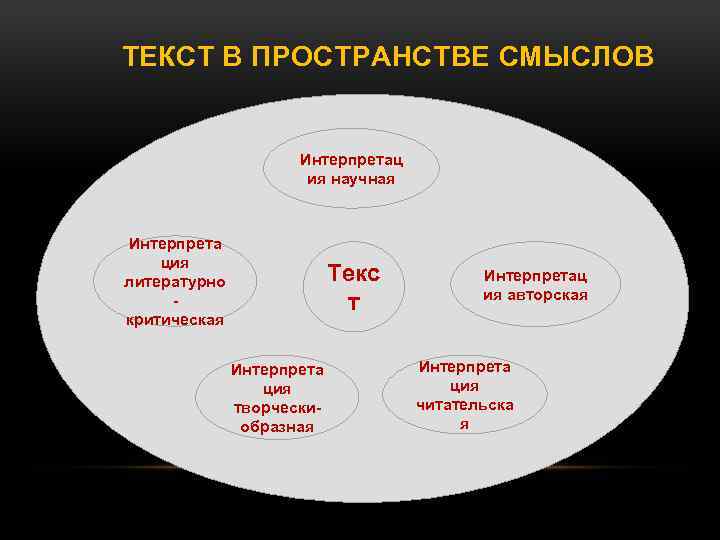 ТЕКСТ В ПРОСТРАНСТВЕ СМЫСЛОВ

Интерпретац ия научная

Интерпрета ция литературно - критическая

Текс т

Интерпретац ия авторская

Интерпрета ция творчески-образная

Интерпрета ция читательска я